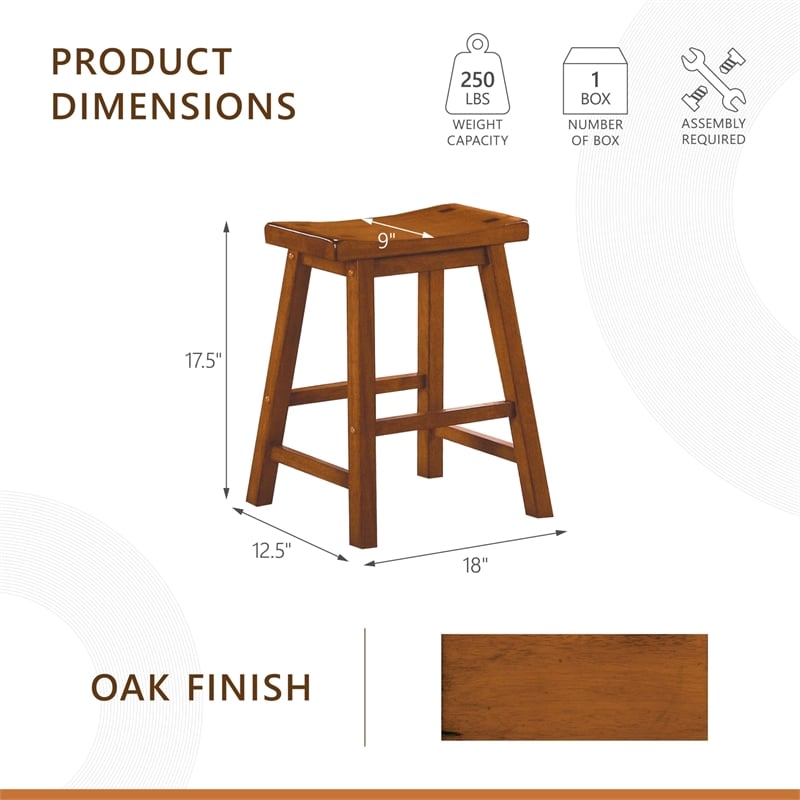 PRODUCT DIMENSIONS

250 LBS
WEIGHT CAPACITY

1 BOX
NUMBER OF BOX

ASSEMBLY REQUIRED

9"

17.5"

12.5"

18"

OAK FINISH